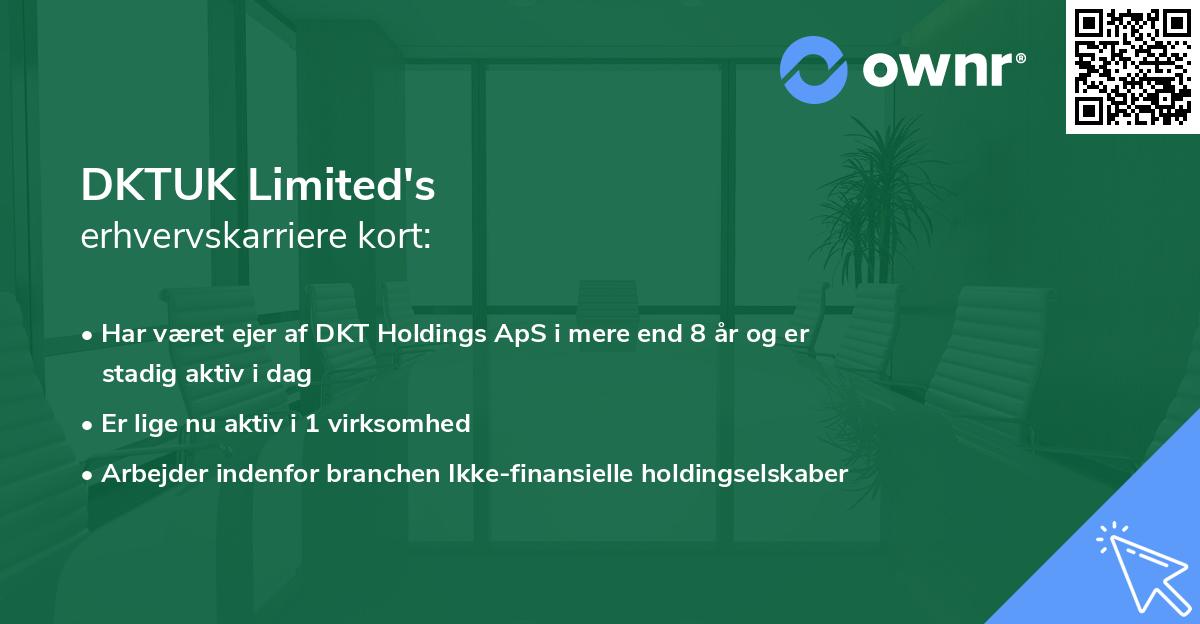 ownr®

DKTUK Limited's
erhvervskarriere kort:

• Har været ejer af DKT Holdings ApS i mere end 8 år og er stadig aktiv i dag
• Er lige nu aktiv i 1 virksomhed
• Arbejder indenfor branchen Ikke-finansielle holdingselskaber